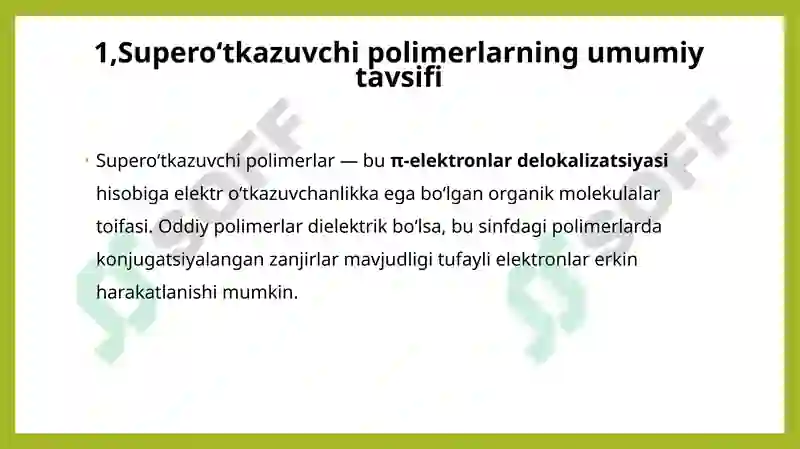 1,Supero‘tkazuvchi polimerlarning umumiy tavsifi

Supero‘tkazuvchi polimerlar — bu π-elektronlar delokalizatsiyasi hisobiga elektr o‘tkazuvchanlikka ega bo‘lgan organik molekulalar toifasi. Oddiy polimerlar dielektrik bo‘lsa, bu sinfdagi polimerlarda konjugatsiyalangan zanjirlar mavjudligi tufayli elektronlar erkin harakatlanishi mumkin.

SOFF

SOFF